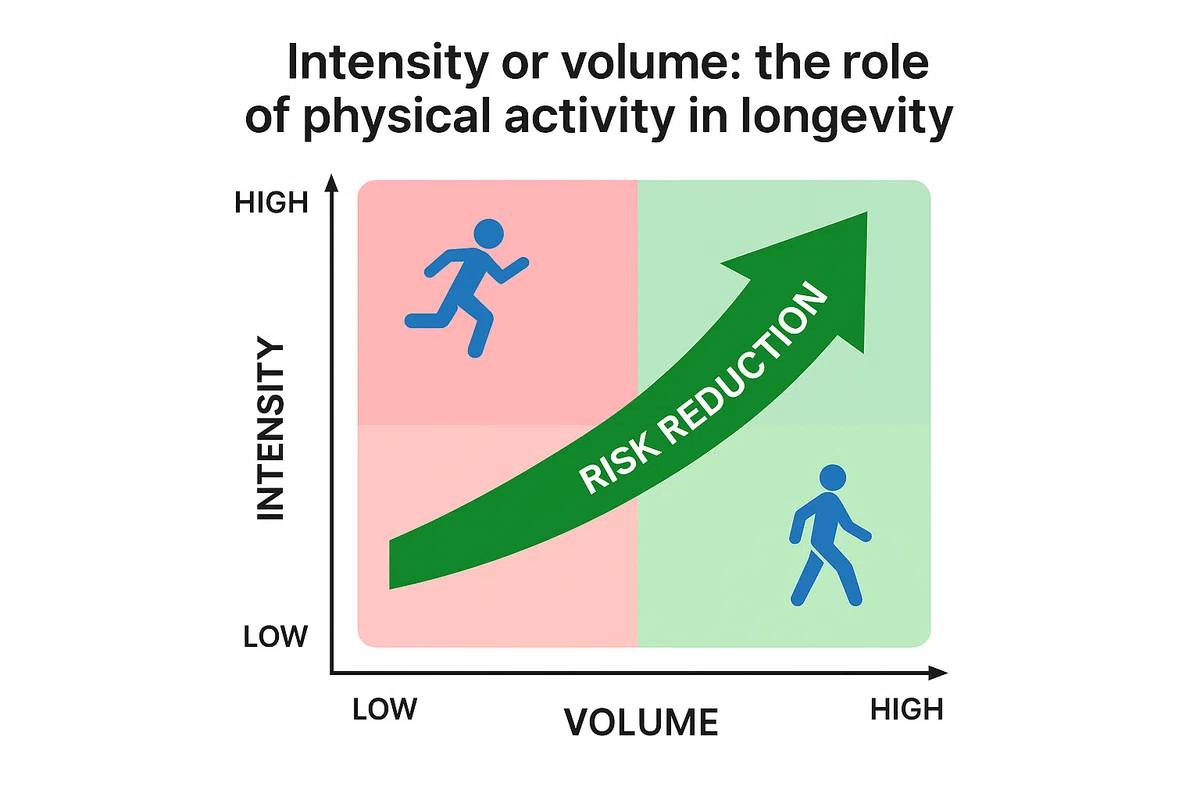 Intensity or volume: the role of physical activity in longevity

HIGH

INTENSITY

LOW

RISK REDUCTION

LOW

VOLUME

HIGH